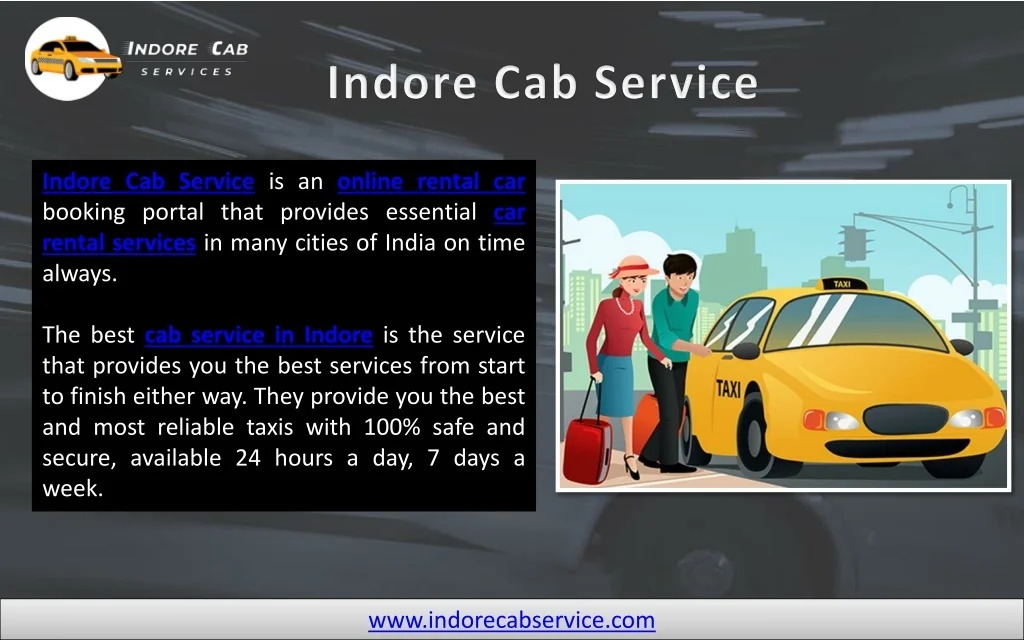 INDORE CAB
SERVICES

Indore Cab Service

Indore Cab Service is an online rental car booking portal that provides essential car rental services in many cities of India on time always.

The best cab service in Indore is the service that provides you the best services from start to finish either way. They provide you the best and most reliable taxis with 100% safe and secure, available 24 hours a day, 7 days a week.

TAXI

TAXI

www.indorecabservice.com